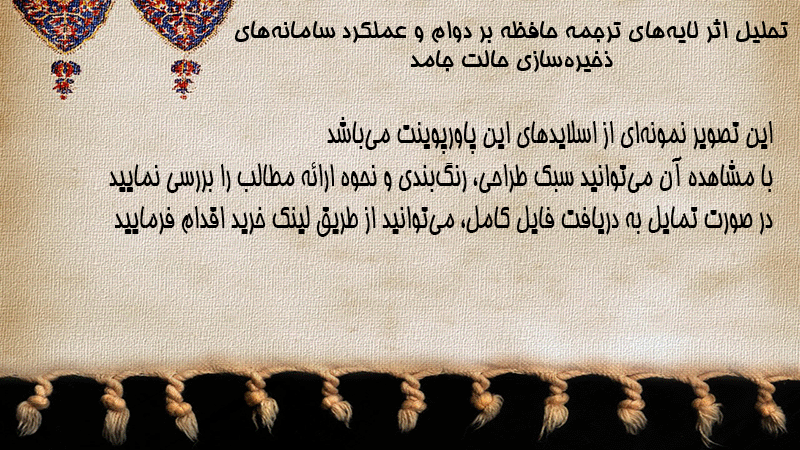 تحلیل اثر لایه‌های ترجمه حافظه بر دوام و عملکرد سامانه‌های ذخیره‌سازی حالت جامد

این تصویر نمونه‌ای از اسلایدهای این پاورپوینت می‌باشد
با مشاهده آن می‌توانید سبک طراحی، رنگ‌بندی و نحوه ارائه مطالب را بررسی نمایید
در صورت تمایل به دریافت فایل کامل، می‌توانید از طریق لینک خرید اقدام فرمایید